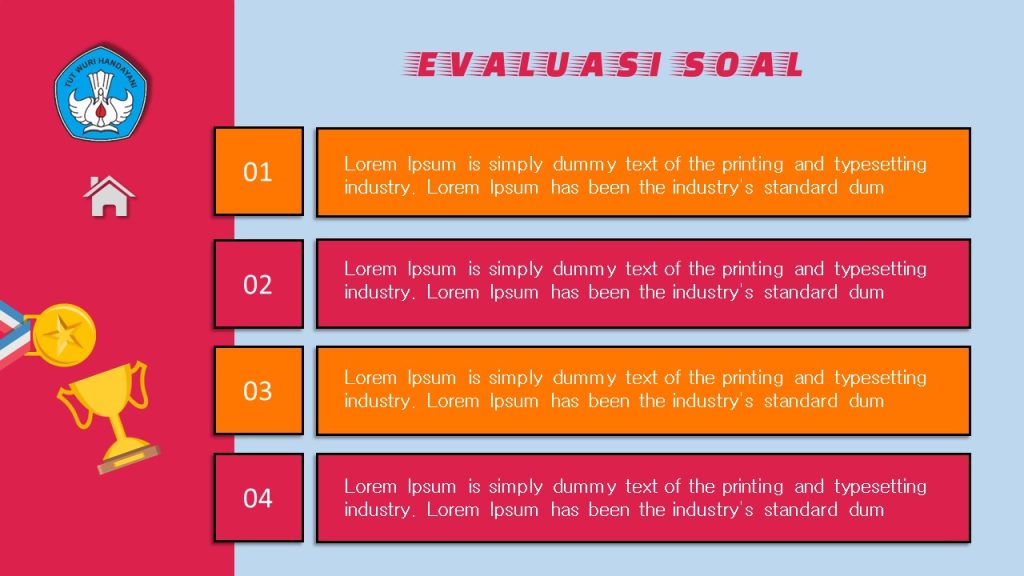 TUT WURI HANDAYANI

EVALUASI SOAL

01

Lorem Ipsum is simply dummy text of the printing and typesetting industry. Lorem Ipsum has been the industry's standard dum

02

Lorem Ipsum is simply dummy text of the printing and typesetting industry. Lorem Ipsum has been the industry's standard dum

03

Lorem Ipsum is simply dummy text of the printing and typesetting industry. Lorem Ipsum has been the industry's standard dum

04

Lorem Ipsum is simply dummy text of the printing and typesetting industry. Lorem Ipsum has been the industry's standard dum